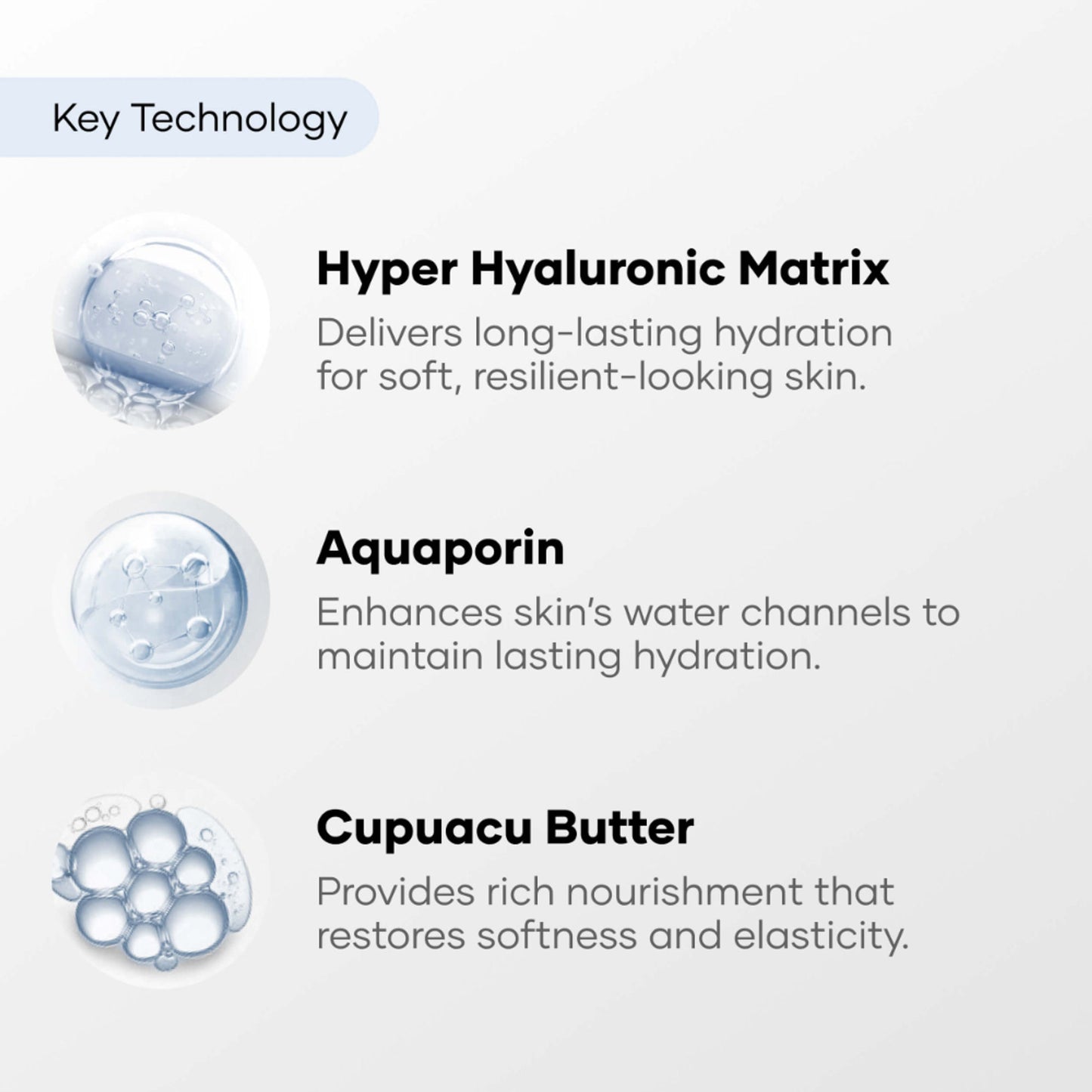 Key Technology

Hyper Hyaluronic Matrix

Delivers long-lasting hydration for soft, resilient-looking skin.

Aquaporin

Enhances skin's water channels to maintain lasting hydration.

Cupuacu Butter

Provides rich nourishment that restores softness and elasticity.